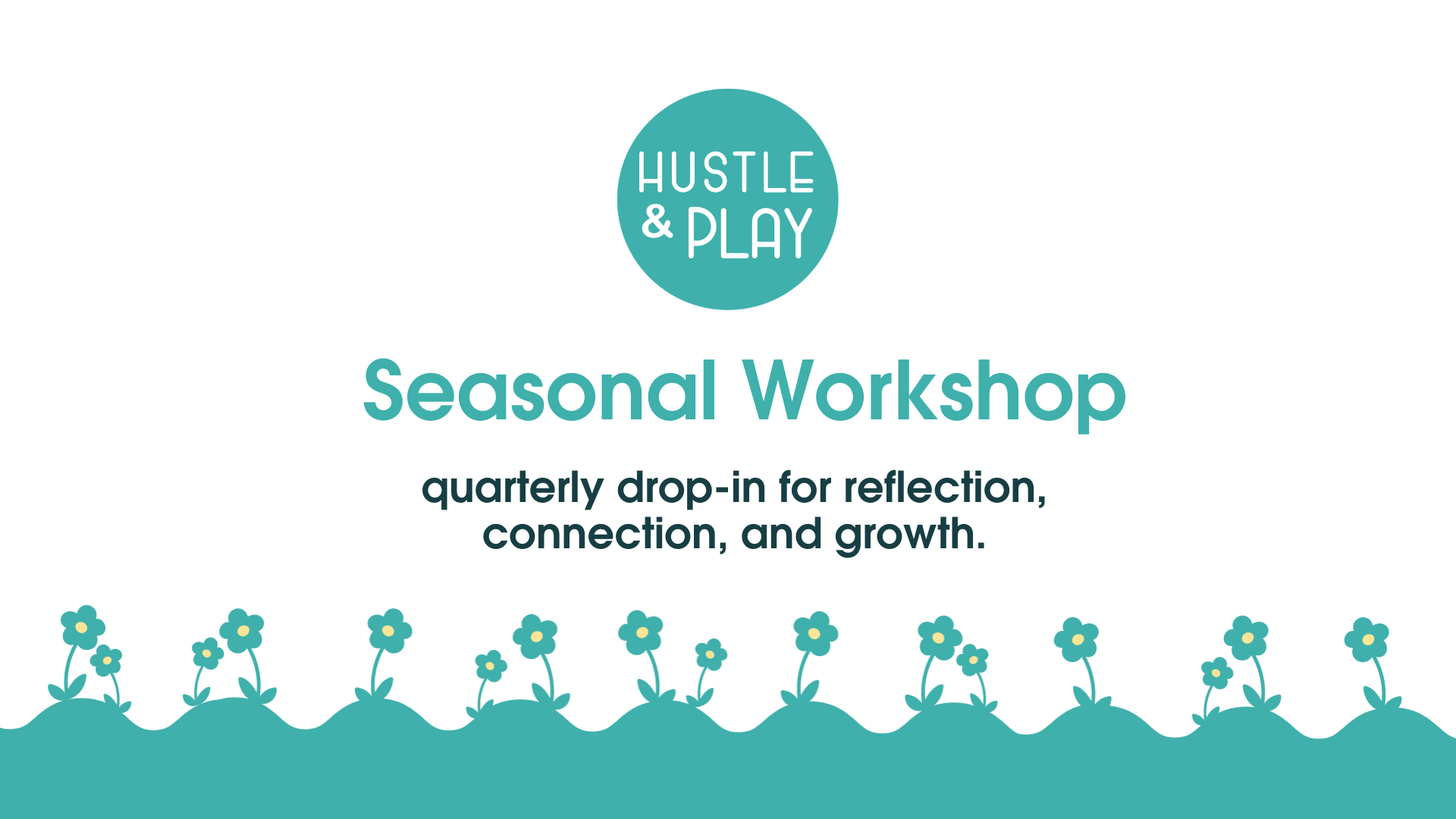 HUSTLE & PLAY

Seasonal Workshop

quarterly drop-in for reflection, connection, and growth.